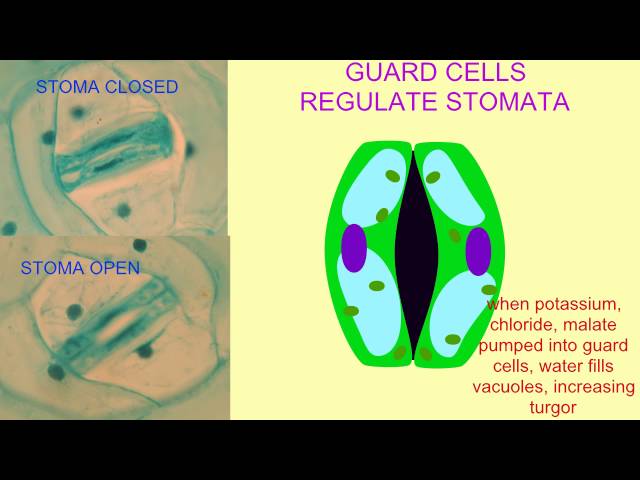 STOMA CLOSED

STOMA OPEN

GUARD CELLS
REGULATE STOMATA

when potassium, chloride, malate pumped into guard cells, water fills vacuoles, increasing turgor